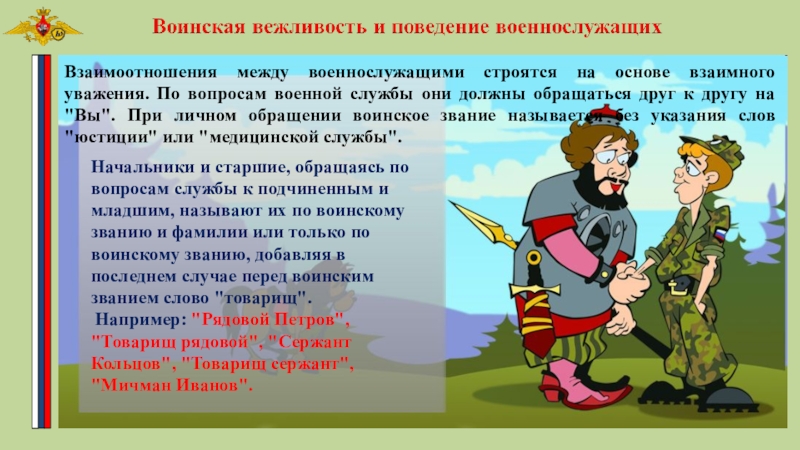 Воинская вежливость и поведение военнослужащих

Взаимоотношения между военнослужащими строятся на основе взаимного уважения. По вопросам военной службы они должны обращаться друг к другу на "Вы". При личном обращении воинское звание называется без указания слов "юстиции" или "медицинской службы".

Начальники и старшие, обращаясь по вопросам службы к подчиненным и младшим, называют их по воинскому званию и фамилии или только по воинскому званию, добавляя в последнем случае перед воинским званием слово "товарищ".

Например: "Рядовой Петров", "Товарищ рядовой", "Сержант Кольцов", "Товарищ сержант", "Мичман Иванов".